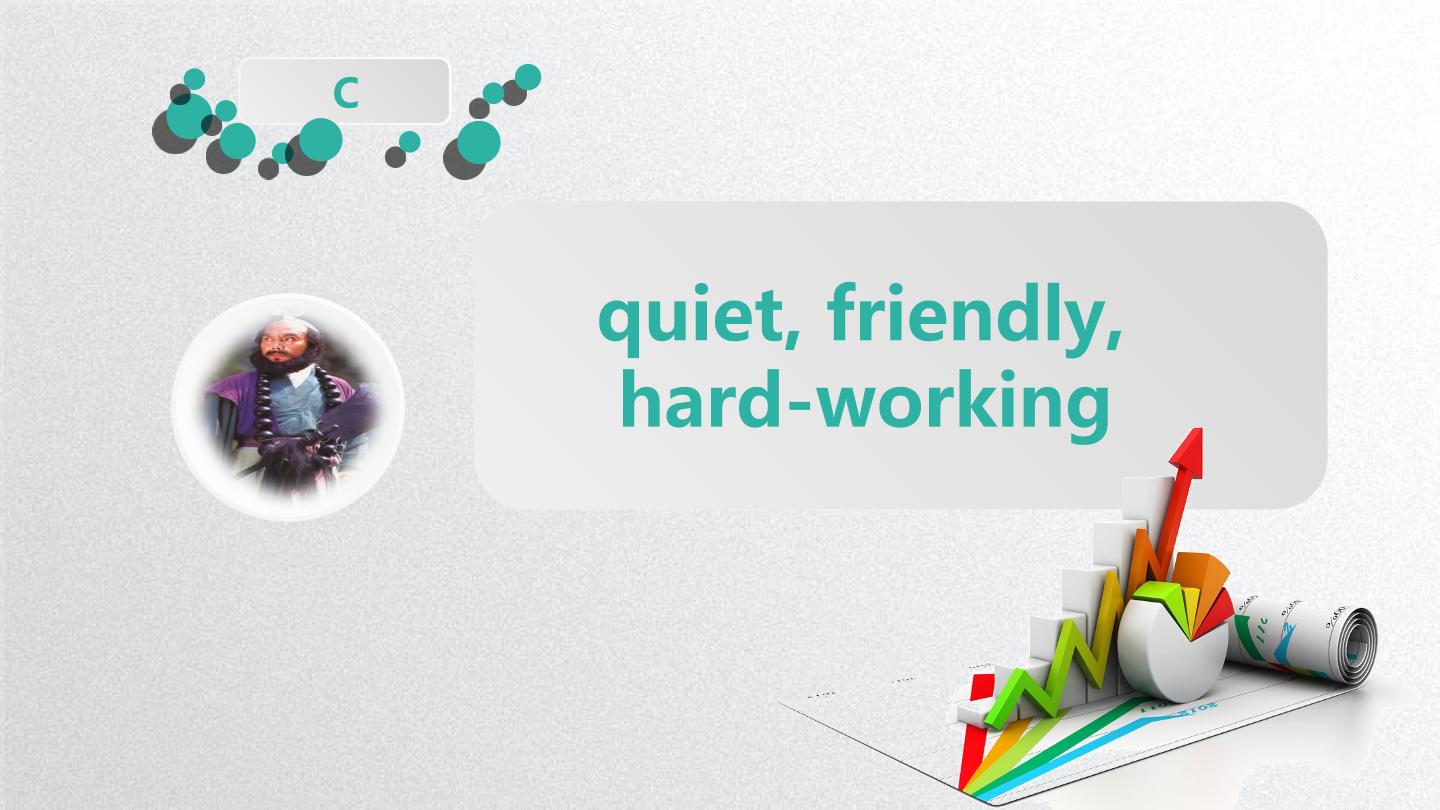 C

quiet, friendly, hard-working